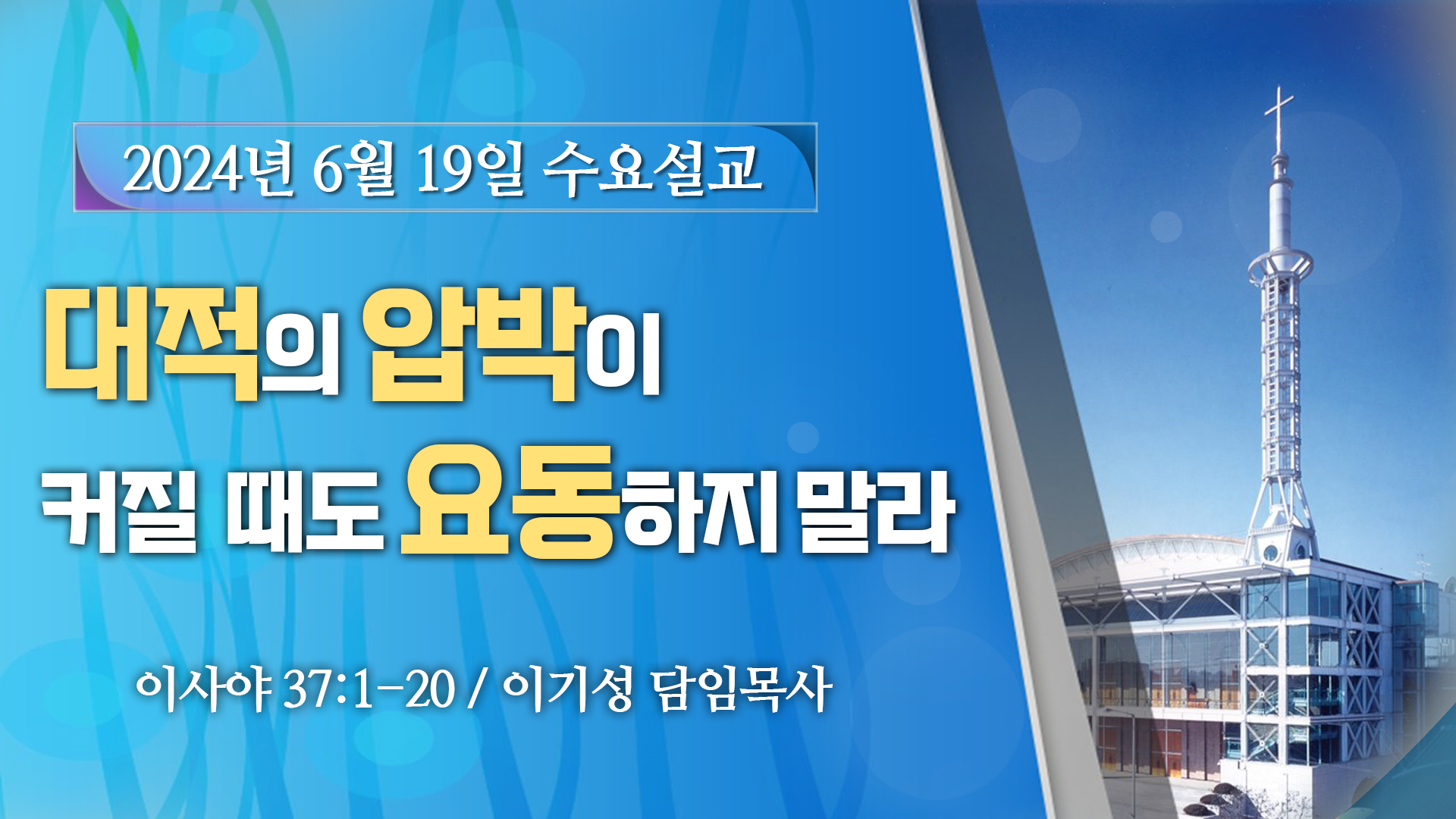 2024년 6월 19일 수요설교

대적의 압박이
커질 때도 요동하지 말라

이사야 37:1-20 / 이기성 담임목사